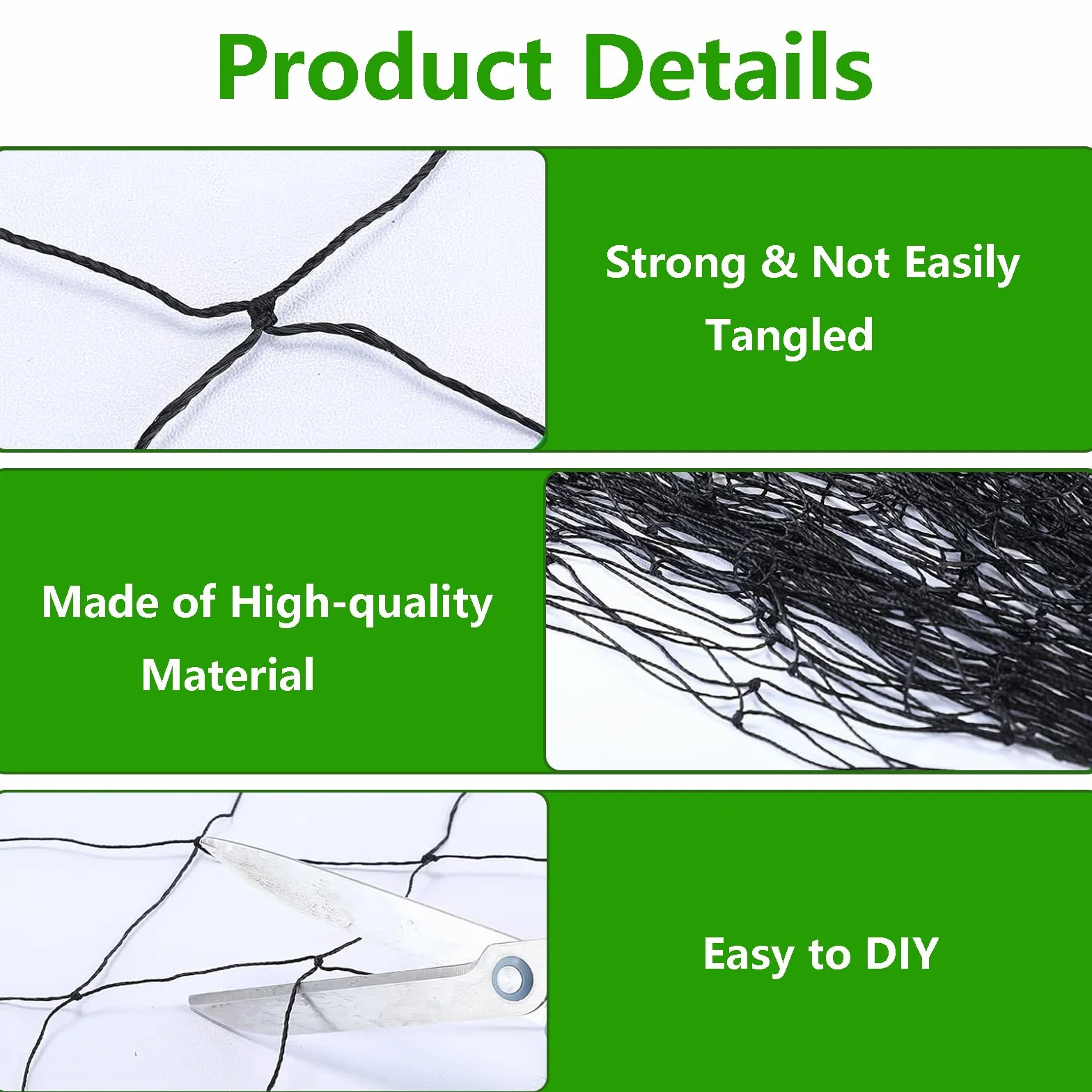 Product Details

Strong & Not Easily Tangled

Made of High-quality Material

Easy to DIY